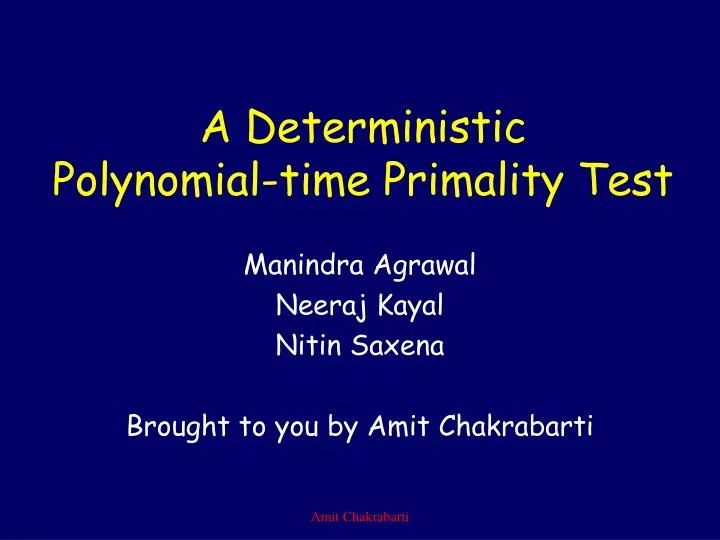 A Deterministic Polynomial-time Primality Test

Manindra Agrawal
Neeraj Kayal
Nitin Saxena

Brought to you by Amit Chakrabarti

Amit Chakrabarti